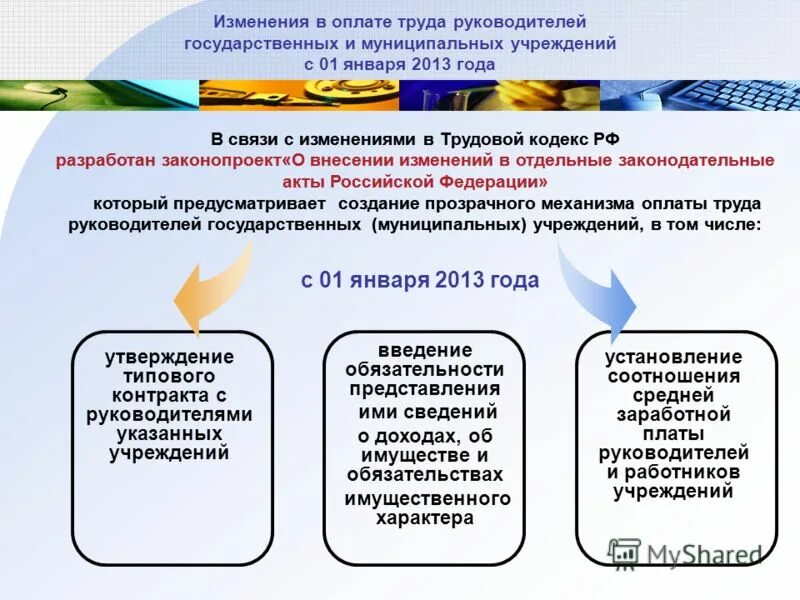 Изменения в оплате труда руководителей государственных и муниципальных учреждений с 01 января 2013 года

В связи с изменениями в Трудовой кодекс РФ
разработан законопроект«О внесении изменений в отдельные законодательные акты Российской Федерации»
который предусматривает создание прозрачного механизма оплаты труда руководителей государственных (муниципальных) учреждений, в том числе:

с 01 января 2013 года

утверждение типового контракта с руководителями указанных учреждений

введение обязательности представления ими сведений о доходах, об имуществе и обязательствах имущественного характера

установление соотношения средней заработной платы руководителей и работников учреждений

MyShared